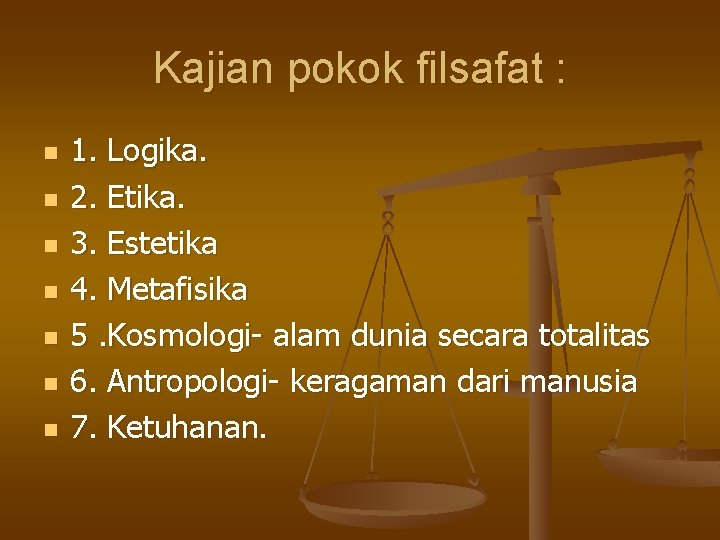 Kajian pokok filsafat :

- 1. Logika.
- 2. Etika.
- 3. Estetika
- 4. Metafisika
- 5 .Kosmologi- alam dunia secara totalitas
- 6. Antropologi- keragaman dari manusia
- 7. Ketuhanan.